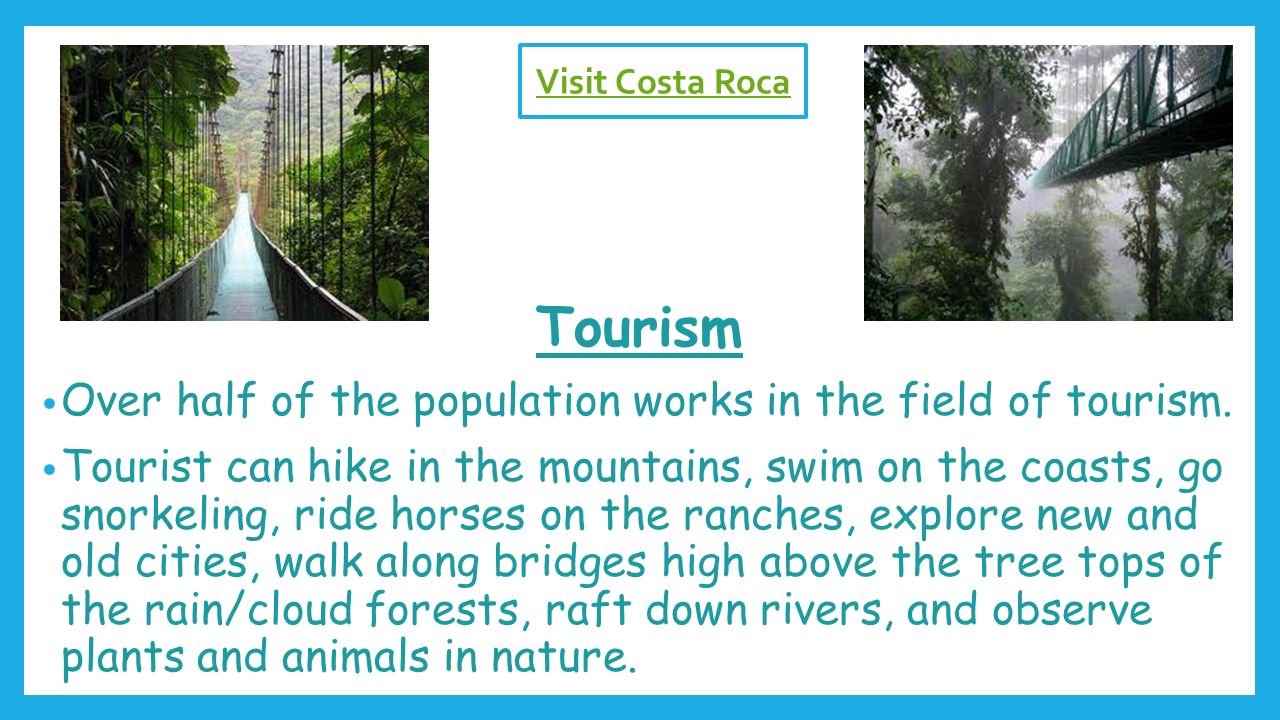 Visit Costa Roca

Tourism

• Over half of the population works in the field of tourism.

• Tourist can hike in the mountains, swim on the coasts, go snorkeling, ride horses on the ranches, explore new and old cities, walk along bridges high above the tree tops of the rain/cloud forests, raft down rivers, and observe plants and animals in nature.